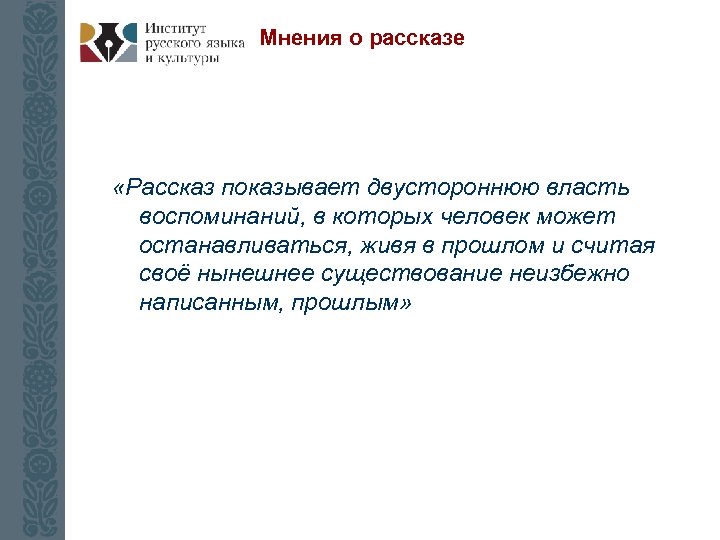 Институт русского языка и культуры

Мнения о рассказе

«Рассказ показывает двустороннюю власть воспоминаний, в которых человек может останавливаться, живя в прошлом и считая своё нынешнее существование неизбежно написанным, прошлым»